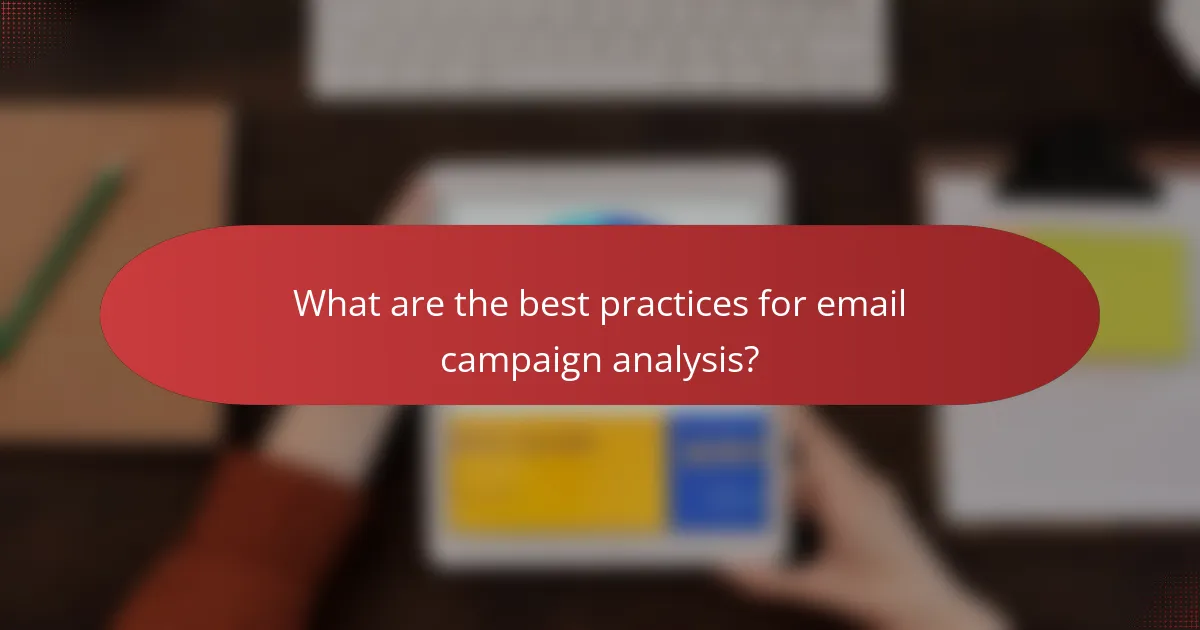 What are the best practices for email campaign analysis?